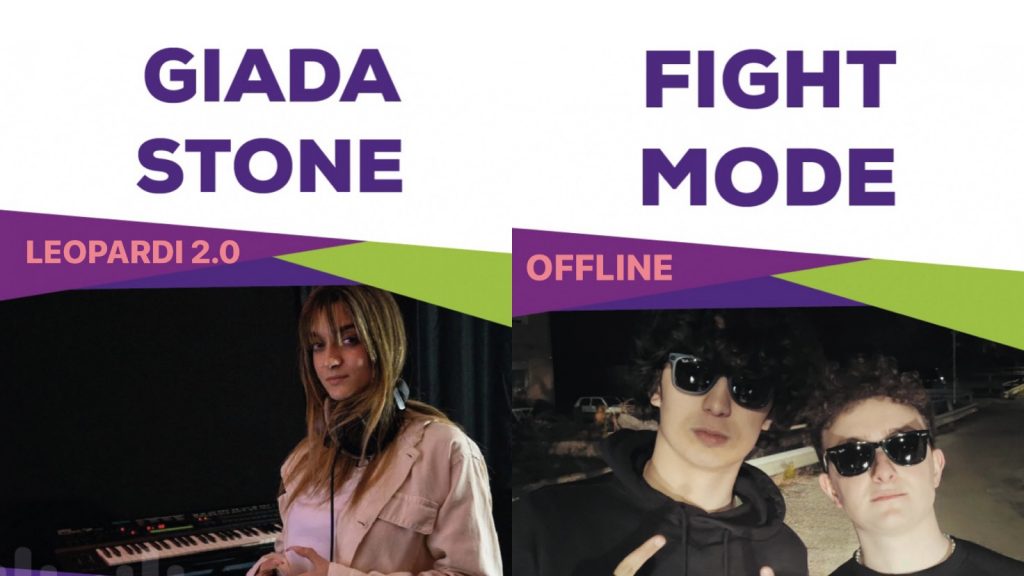 GIADA STONE

LEOPARDI 2.0

FIGHT MODE

OFFLINE